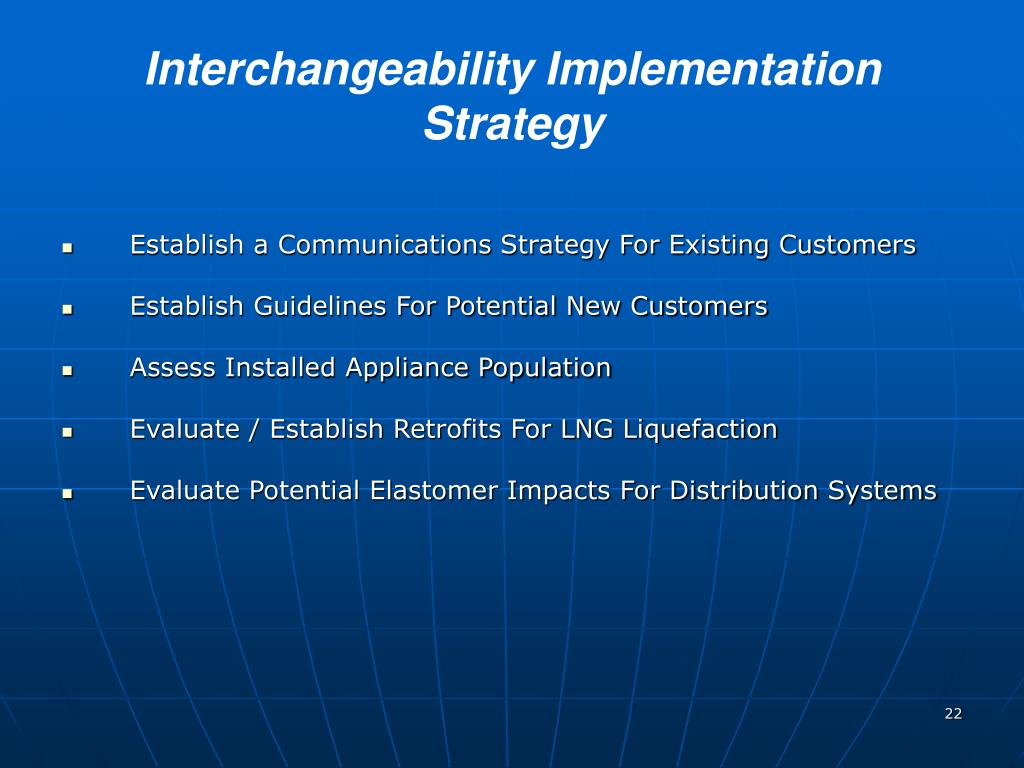 Interchangeability Implementation Strategy

- Establish a Communications Strategy For Existing Customers
- Establish Guidelines For Potential New Customers
- Assess Installed Appliance Population
- Evaluate / Establish Retrofits For LNG Liquefaction
- Evaluate Potential Elastomer Impacts For Distribution Systems

22